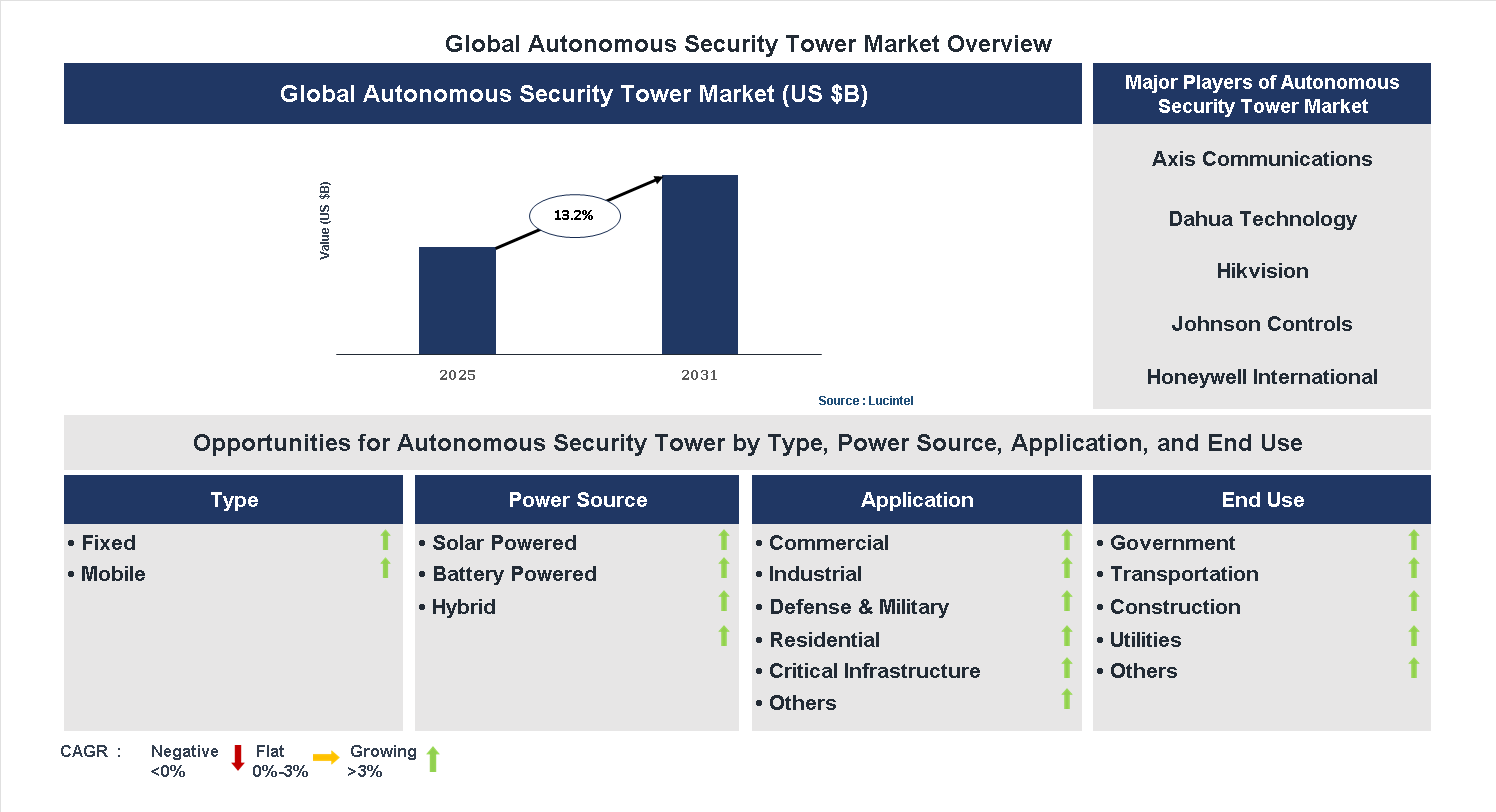 Global Autonomous Security Tower Market Overview

Global Autonomous Security Tower Market (US $B)

Value (US $B)

13.2%

2025

2031

Source : Lucintel

Major Players of Autonomous Security Tower Market

Axis Communications

Dahua Technology

Hikvision

Johnson Controls

Honeywell International

Opportunities for Autonomous Security Tower by Type, Power Source, Application, and End Use

Type
• Fixed
• Mobile

Power Source
• Solar Powered
• Battery Powered
• Hybrid

Application
• Commercial
• Industrial
• Defense & Military
• Residential
• Critical Infrastructure
• Others

End Use
• Government
• Transportation
• Construction
• Utilities
• Others

CAGR : Negative <0% Flat 0%-3% Growing >3%